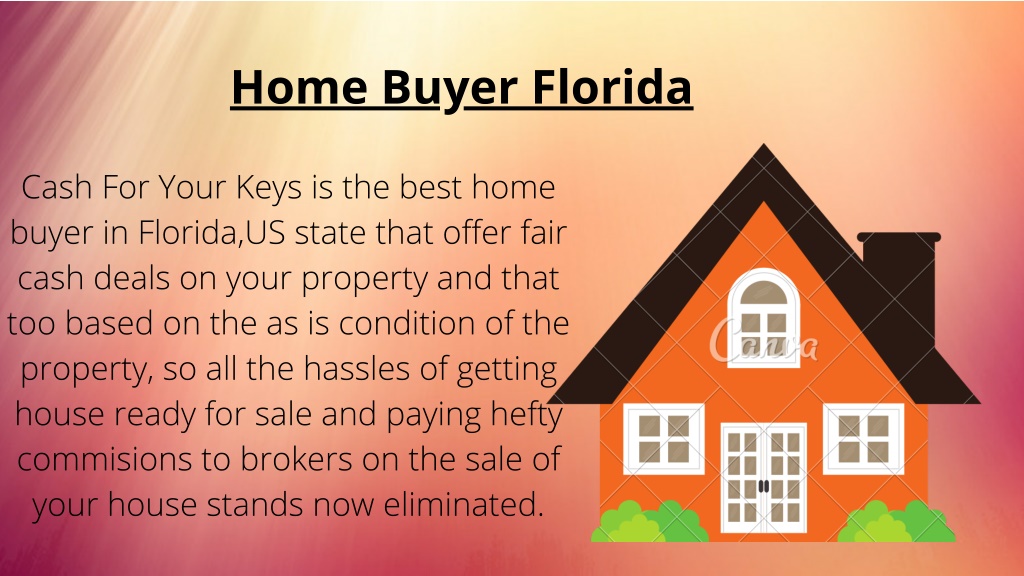 Home Buyer Florida

Cash For Your Keys is the best home buyer in Florida,US state that offer fair cash deals on your property and that too based on the as is condition of the property, so all the hassles of getting house ready for sale and paying hefty commisions to brokers on the sale of your house stands now eliminated.

Canva